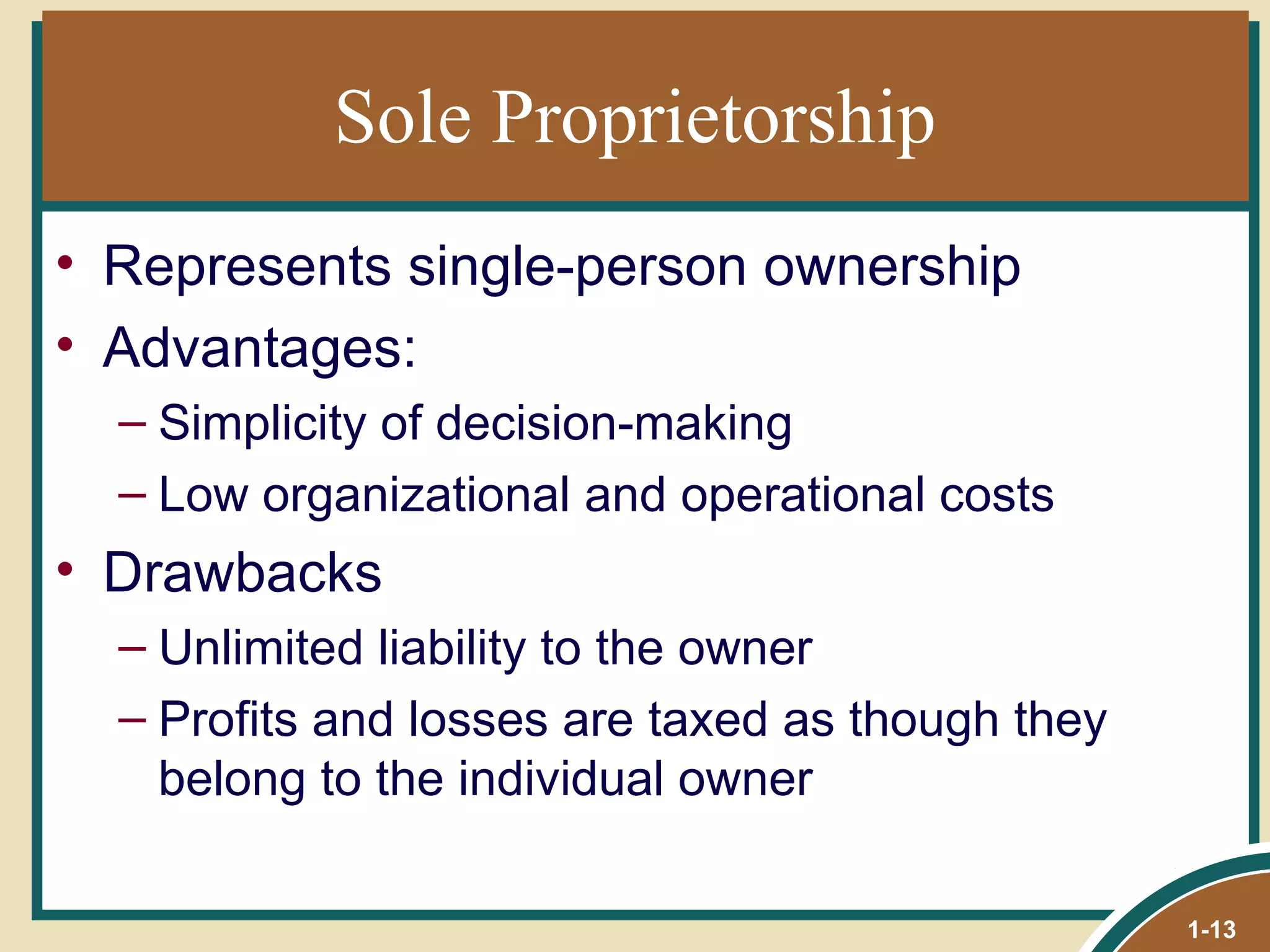 Sole Proprietorship

• Represents single-person ownership
• Advantages:
– Simplicity of decision-making
– Low organizational and operational costs
• Drawbacks
– Unlimited liability to the owner
– Profits and losses are taxed as though they belong to the individual owner

1-13